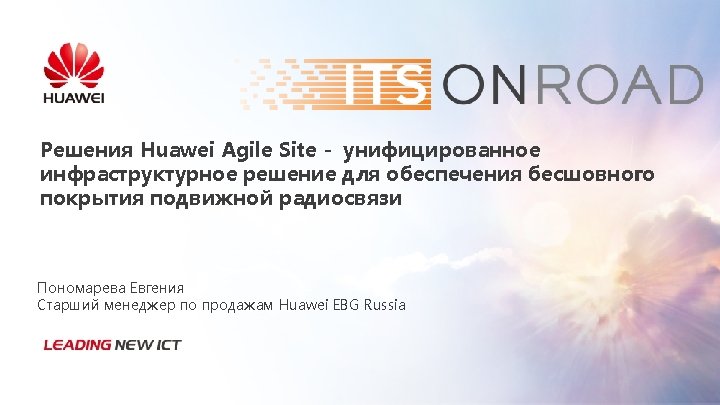 HUAWEI

ITS ONROAD

Решения Huawei Agile Site - унифицированное инфраструктурное решение для обеспечения бесшовного покрытия подвижной радиосвязи

Пономарева Евгения
Старший менеджер по продажам Huawei EBG Russia

LEADING NEW ICT